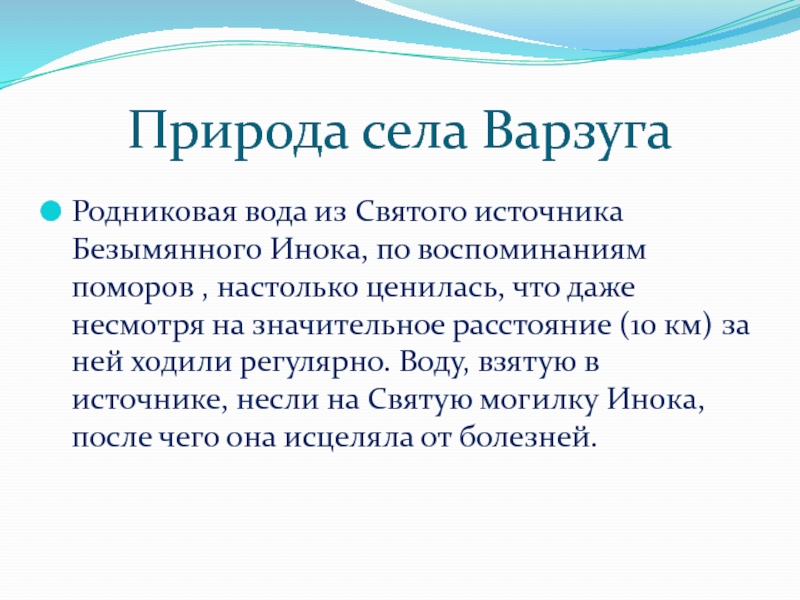 Природа села Варзуга

Родниковая вода из Святого источника Безымянного Инока, по воспоминаниям поморов , настолько ценилась, что даже несмотря на значительное расстояние (10 км) за ней ходили регулярно. Воду, взятую в источнике, несли на Святую могилку Инока, после чего она исцеляла от болезней.